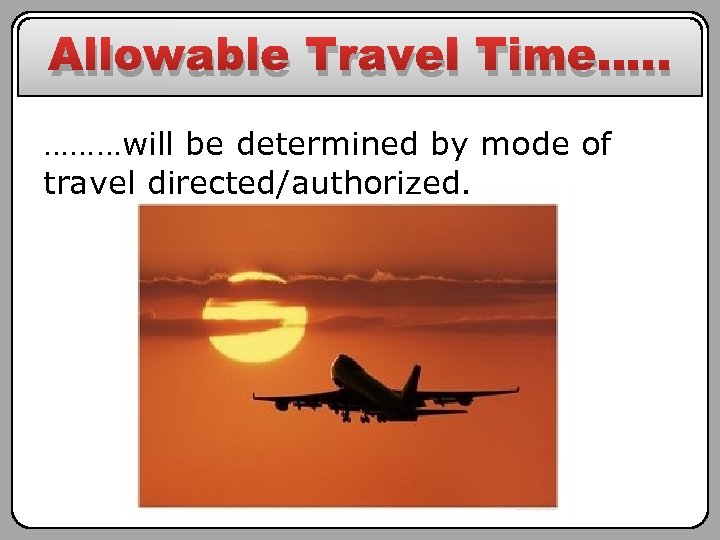 Allowable Travel Time…..

………will be determined by mode of travel directed/authorized.